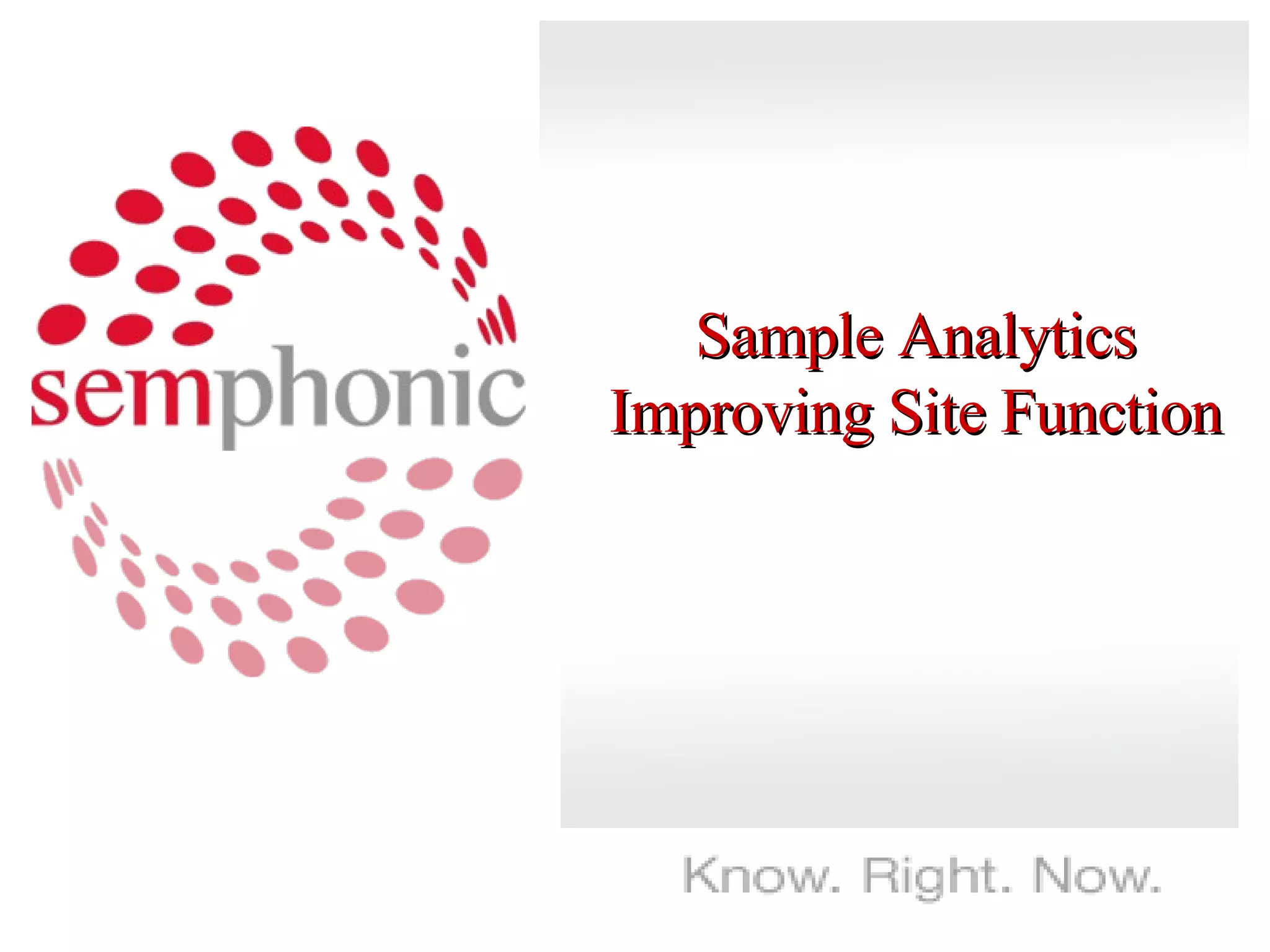 semphonic

Sample Analytics
Improving Site Function

Know. Right. Now.